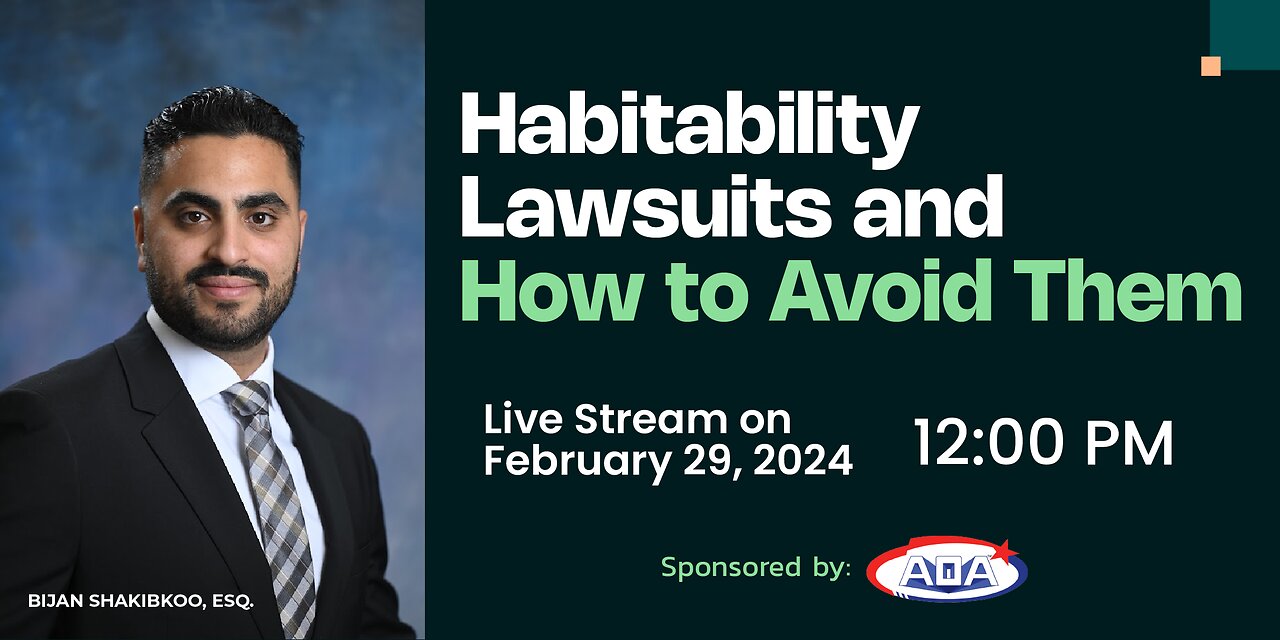 Habitability Lawsuits and How to Avoid Them

Live Stream on February 29, 2024

12:00 PM

Sponsored by: AOA

BIJAN SHAKIBKOO, ESQ.